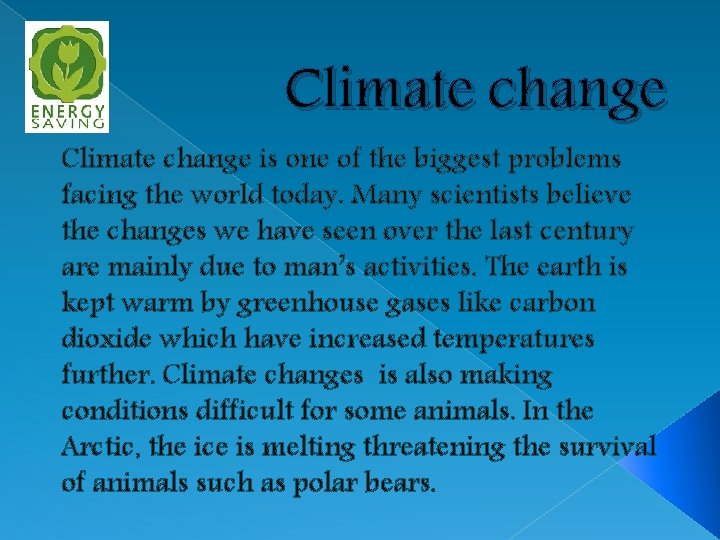 ENERGY SAVING

Climate change

Climate change is one of the biggest problems facing the world today. Many scientists believe the changes we have seen over the last century are mainly due to man's activities. The earth is kept warm by greenhouse gases like carbon dioxide which have increased temperatures further. Climate changes is also making conditions difficult for some animals. In the Arctic, the ice is melting threatening the survival of animals such as polar bears.